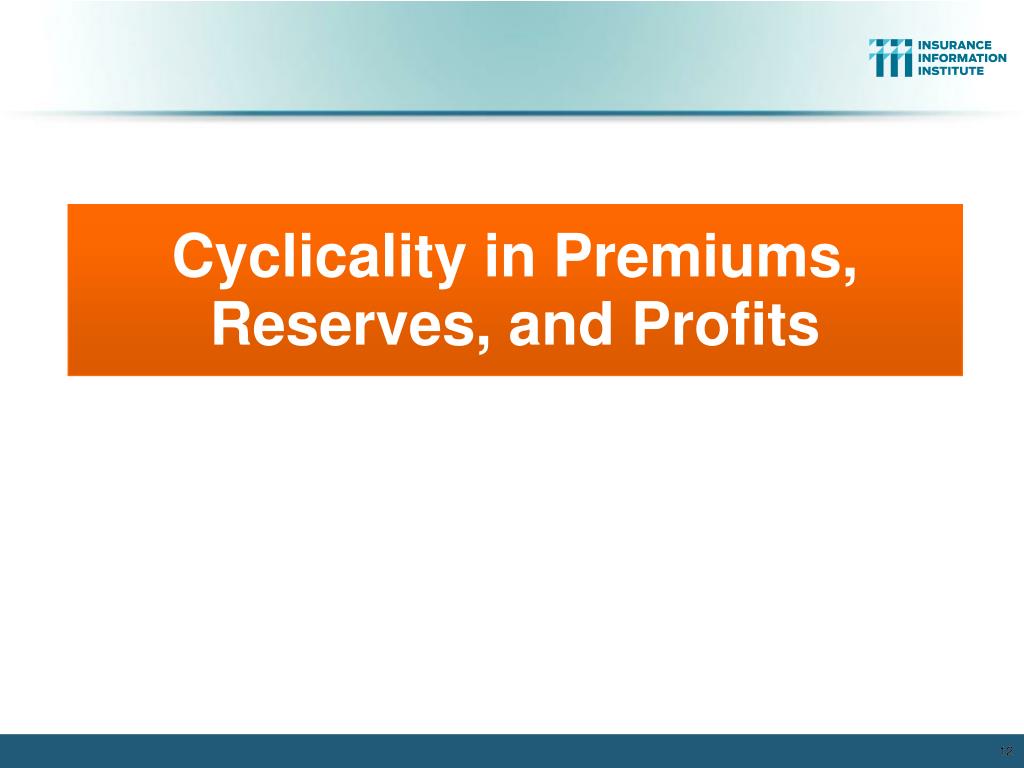 INSURANCE
INFORMATION
INSTITUTE

Cyclicality in Premiums, Reserves, and Profits

12